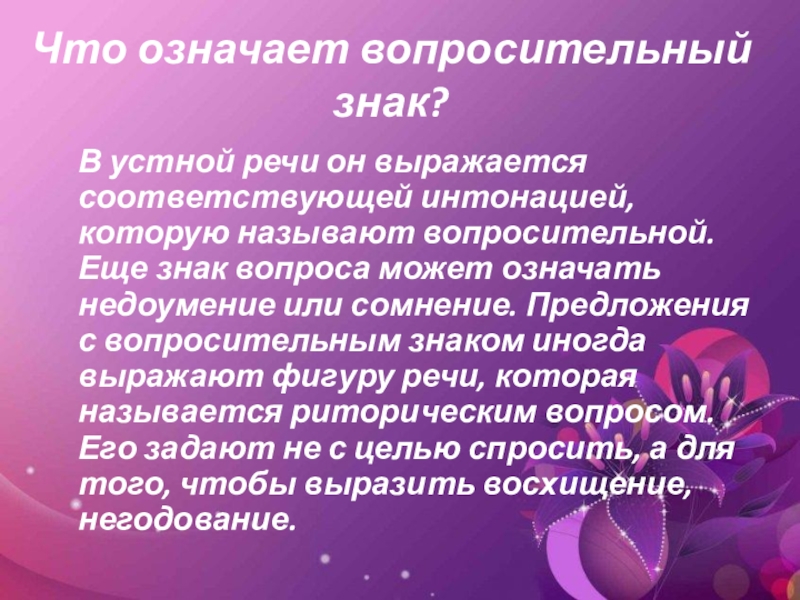 Что означает вопросительный знак?

В устной речи он выражается соответствующей интонацией, которую называют вопросительной. Еще знак вопроса может означать недоумение или сомнение. Предложения с вопросительным знаком иногда выражают фигуру речи, которая называется риторическим вопросом. Его задают не с целью спросить, а для того, чтобы выразить восхищение, негодование.